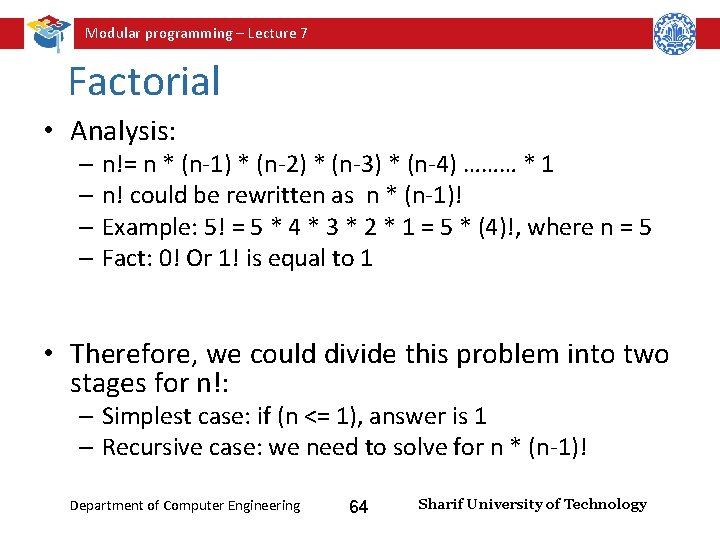 Modular programming – Lecture 7

Factorial

• Analysis:
– n!= n * (n-1) * (n-2) * (n-3) * (n-4) ……… * 1
– n! could be rewritten as n * (n-1)!
– Example: 5! = 5 * 4 * 3 * 2 * 1 = 5 * (4)!, where n = 5
– Fact: 0! Or 1! is equal to 1

• Therefore, we could divide this problem into two stages for n!:
– Simplest case: if (n <= 1), answer is 1
– Recursive case: we need to solve for n * (n-1)!

Department of Computer Engineering 64 Sharif University of Technology